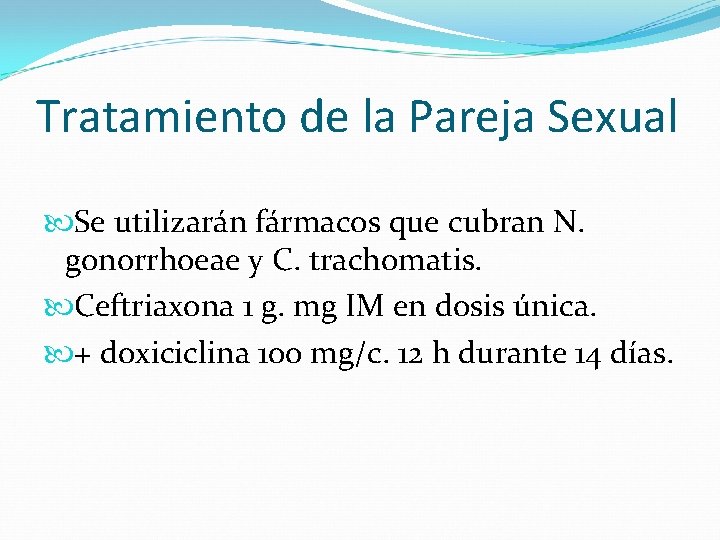 Tratamiento de la Pareja Sexual

Se utilizarán fármacos que cubran N. gonorrhoeae y C. trachomatis.

Ceftriaxona 1 g. mg IM en dosis única.

+ doxiciclina 100 mg/c. 12 h durante 14 días.